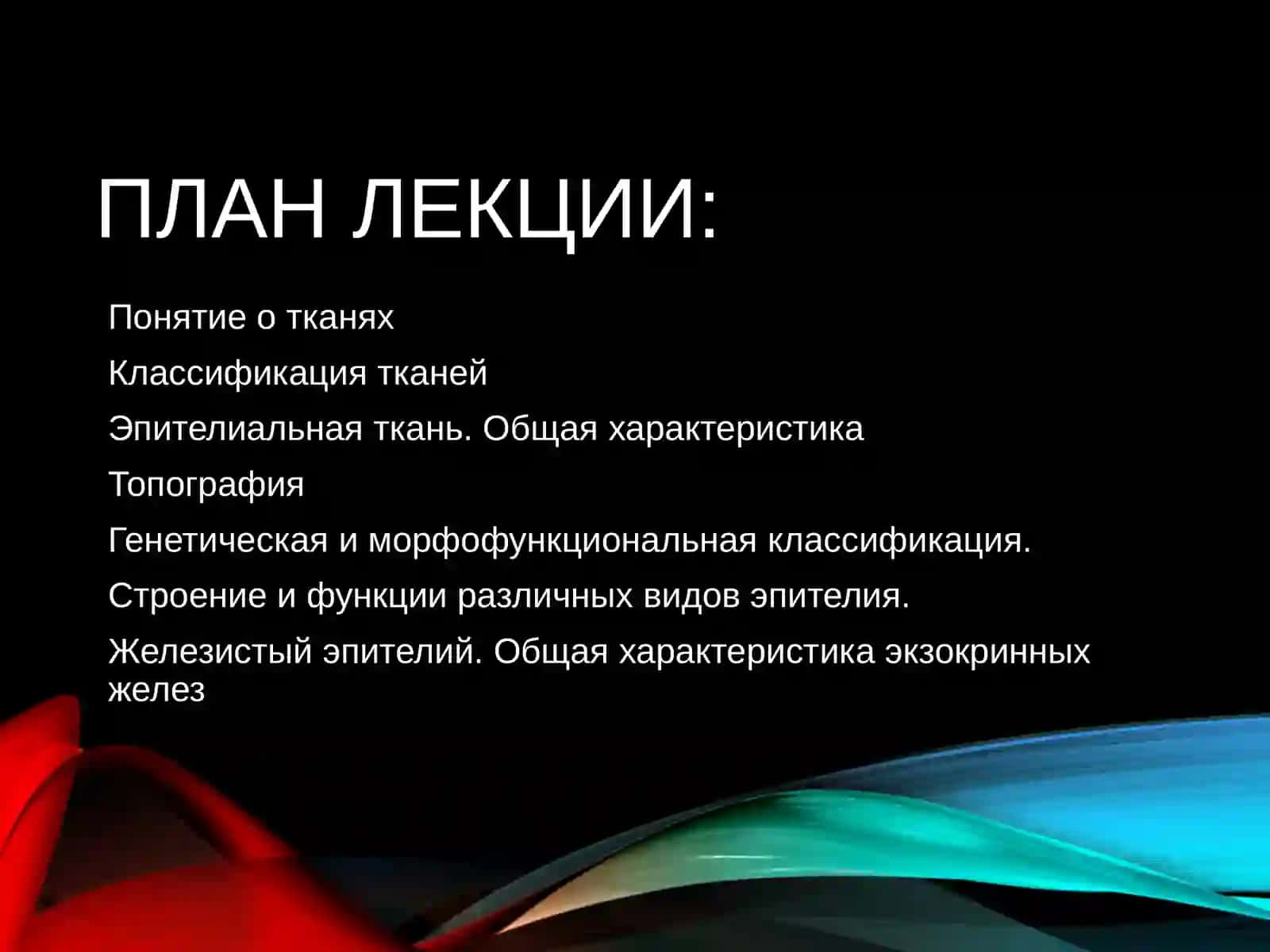 ПЛАН ЛЕКЦИИ:

Понятие о тканях

Классификация тканей

Эпителиальная ткань. Общая характеристика

Топография

Генетическая и морфофункциональная классификация.

Строение и функции различных видов эпителия.

Железистый эпителий. Общая характеристика экзокринных желез